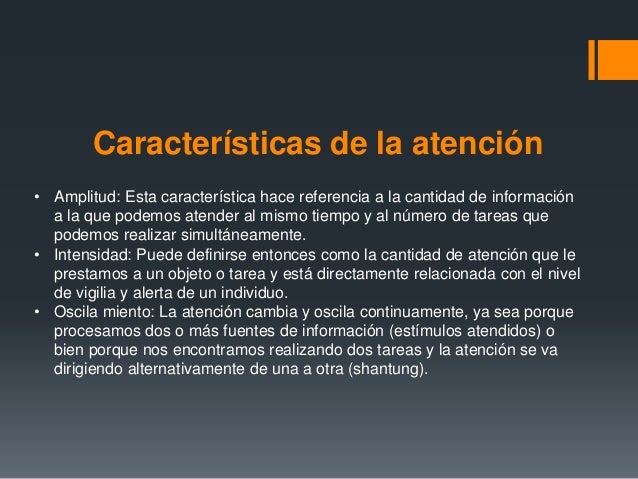 Características de la atención

• Amplitud: Esta característica hace referencia a la cantidad de información a la que podemos atender al mismo tiempo y al número de tareas que podemos realizar simultáneamente.
• Intensidad: Puede definirse entonces como la cantidad de atención que le prestamos a un objeto o tarea y está directamente relacionada con el nivel de vigilia y alerta de un individuo.
• Oscila miento: La atención cambia y oscila continuamente, ya sea porque procesamos dos o más fuentes de información (estímulos atendidos) o bien porque nos encontramos realizando dos tareas y la atención se va dirigiendo alternativamente de una a otra (shantung).